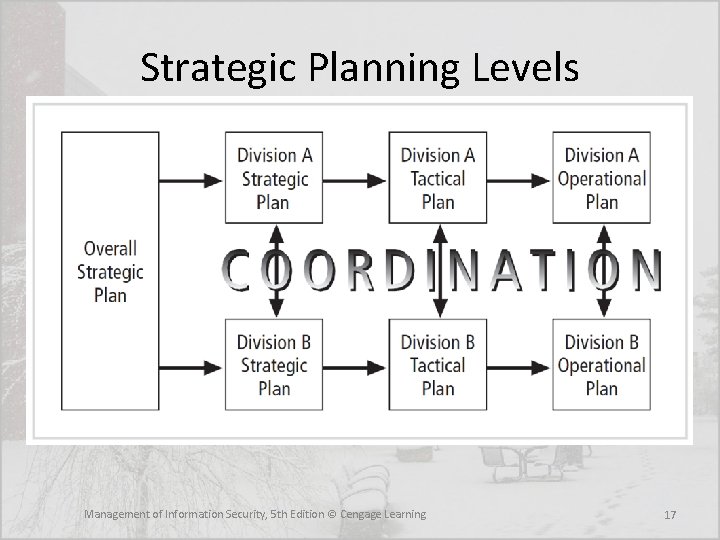 Strategic Planning Levels

Overall Strategic Plan

Division A Strategic Plan

Division A Tactical Plan

Division A Operational Plan

COORDINATION

Division B Strategic Plan

Division B Tactical Plan

Division B Operational Plan

Management of Information Security, 5th Edition © Cengage Learning

17